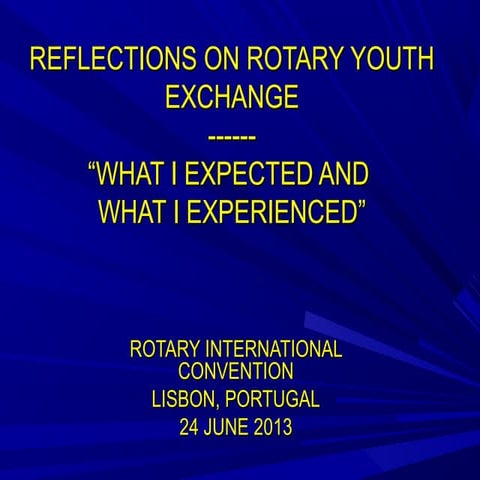 REFLECTIONS ON ROTARY YOUTH EXCHANGE

-------

“WHAT I EXPECTED AND WHAT I EXPERIENCED”

ROTARY INTERNATIONAL CONVENTION
LISBON, PORTUGAL
24 JUNE 2013